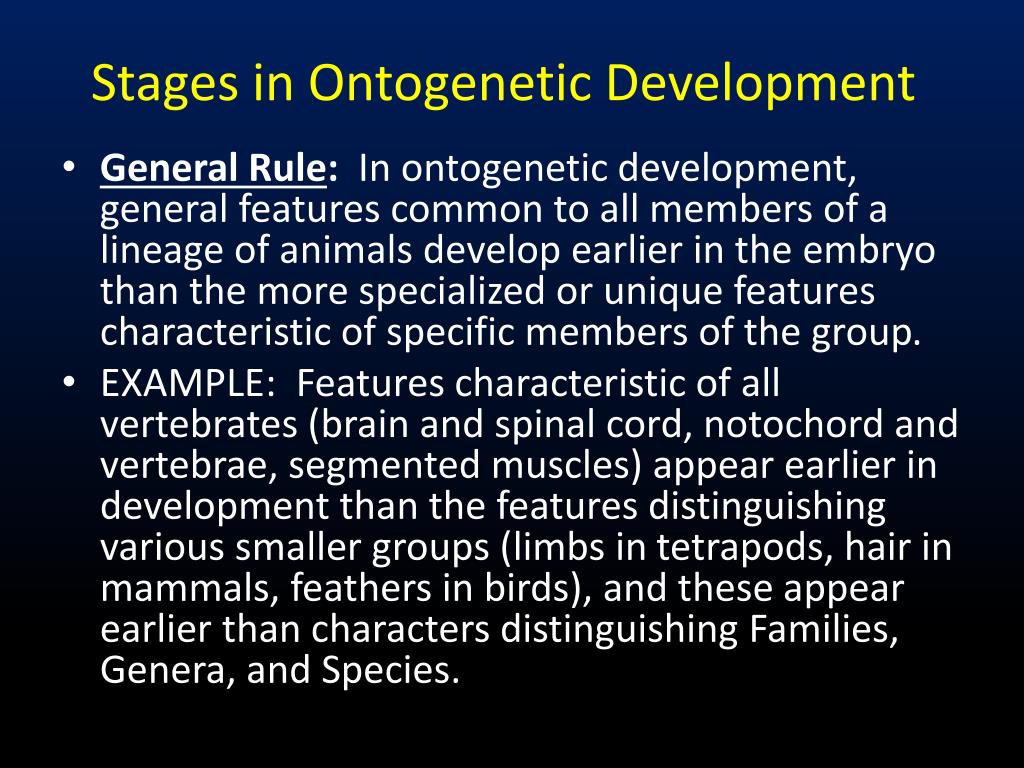 Stages in Ontogenetic Development

• General Rule: In ontogenetic development, general features common to all members of a lineage of animals develop earlier in the embryo than the more specialized or unique features characteristic of specific members of the group.

• EXAMPLE: Features characteristic of all vertebrates (brain and spinal cord, notochord and vertebrae, segmented muscles) appear earlier in development than the features distinguishing various smaller groups (limbs in tetrapods, hair in mammals, feathers in birds), and these appear earlier than characters distinguishing Families, Genera, and Species.